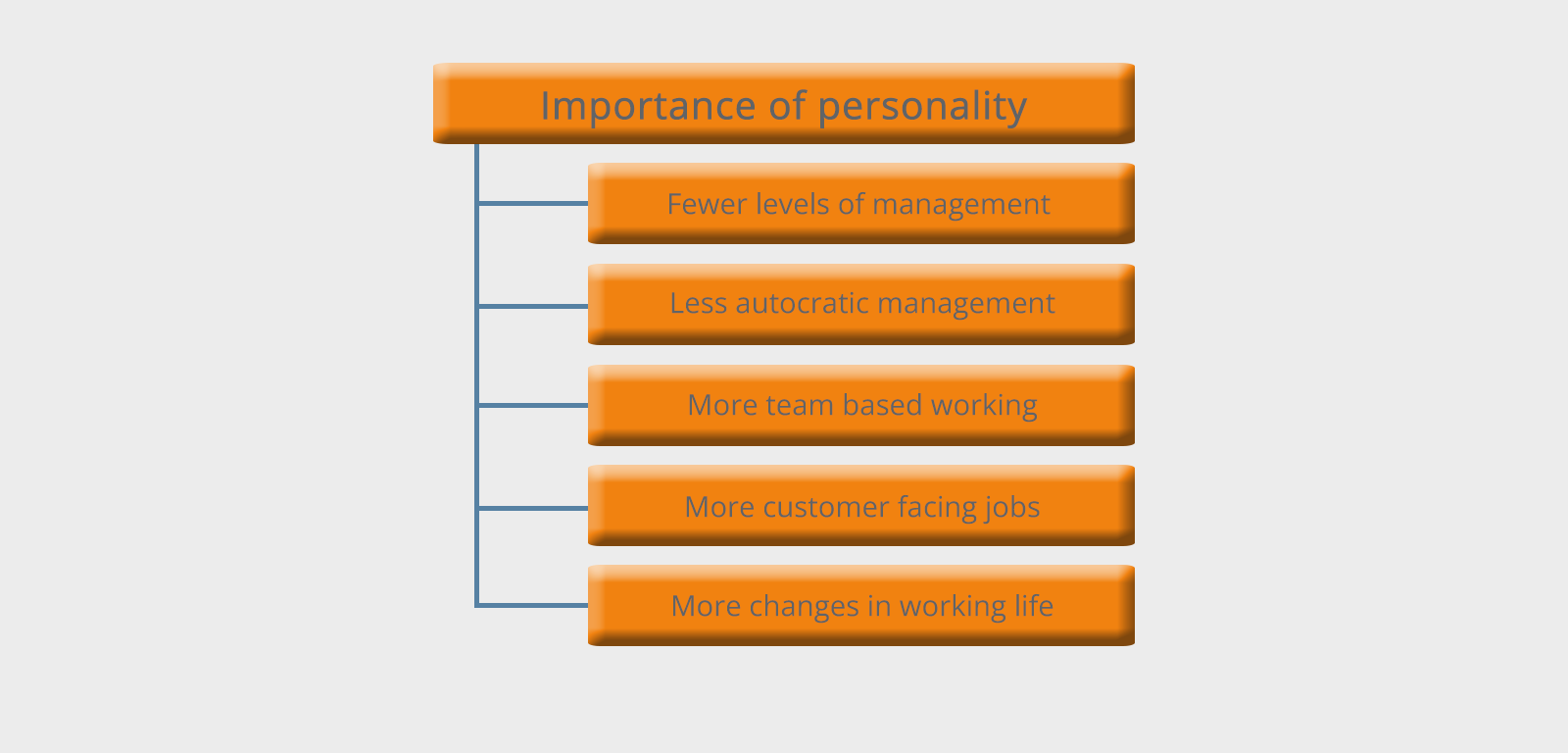 Importance of personality

Fewer levels of management

Less autocratic management

More team based working

More customer facing jobs

More changes in working life